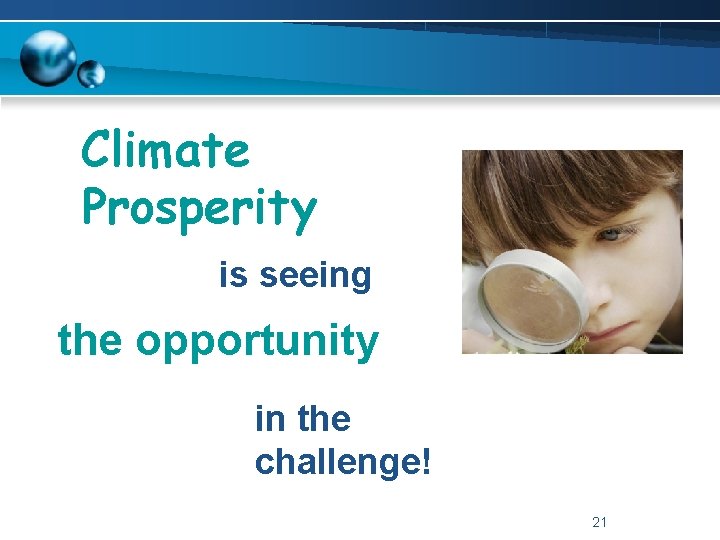 Climate Prosperity

is seeing

the opportunity

in the challenge!

21